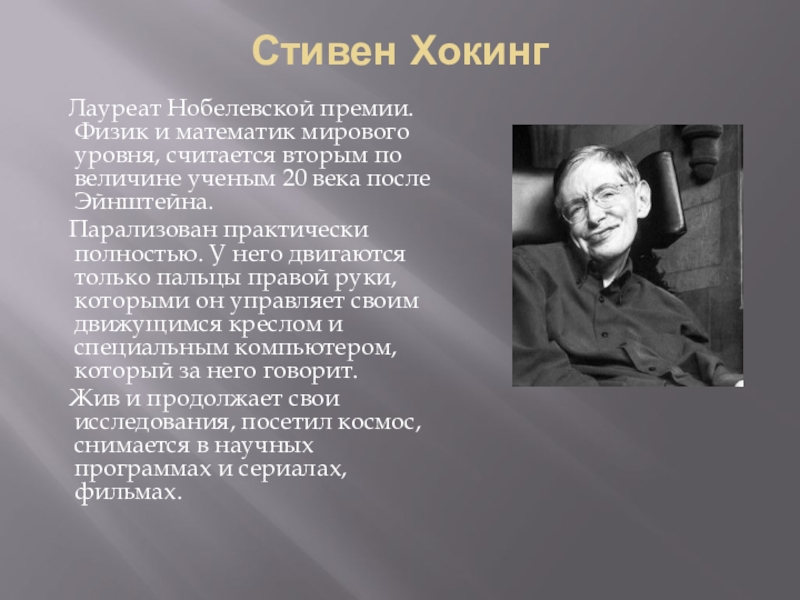 Стивен Хокинг

Лауреат Нобелевской премии. Физик и математик мирового уровня, считается вторым по величине ученым 20 века после Эйнштейна.

Парализован практически полностью. У него двигаются только пальцы правой руки, которыми он управляет своим движущимся креслом и специальным компьютером, который за него говорит.

Жив и продолжает свои исследования, посетил космос, снимается в научных программах и сериалах, фильмах.